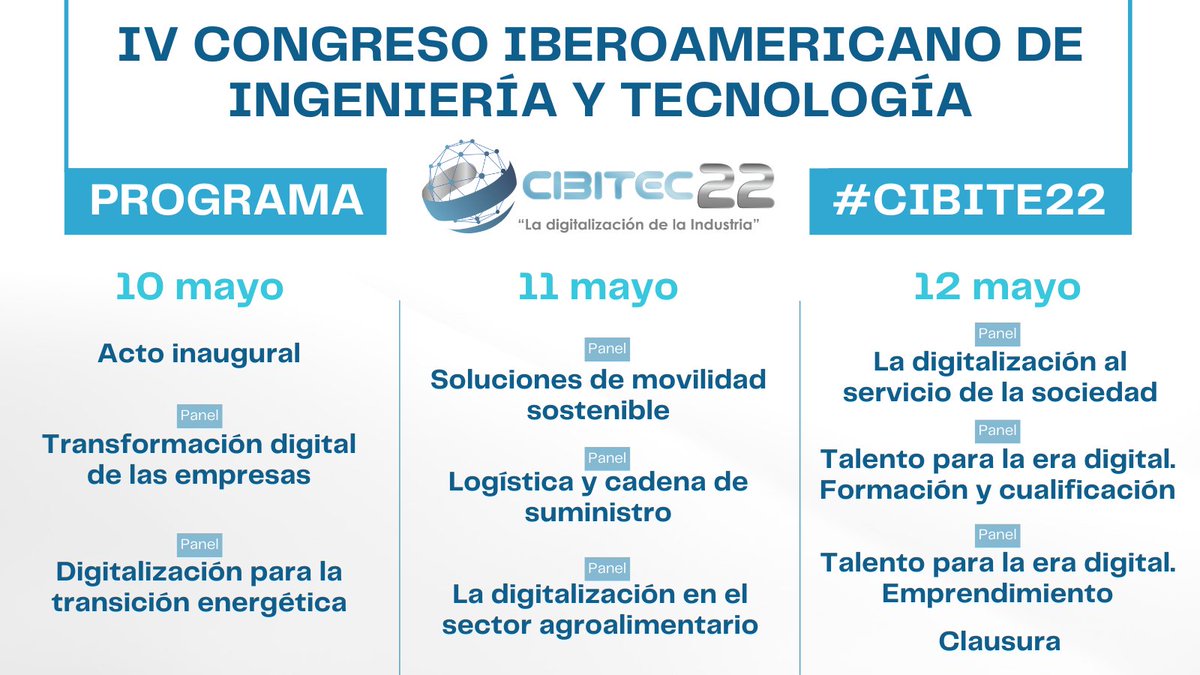 IV CONGRESO IBEROAMERICANO DE INGENIERÍA Y TECNOLOGÍA

PROGRAMA

CIBITEC22
"La digitalización de la Industria"

#CIBITE22

10 mayo

Acto inaugural

Panel
Transformación digital de las empresas

Panel
Digitalización para la transición energética

11 mayo

Panel
Soluciones de movilidad sostenible

Panel
Logística y cadena de suministro

Panel
La digitalización en el sector agroalimentario

12 mayo

Panel
La digitalización al servicio de la sociedad

Panel
Talento para la era digital. Formación y cualificación

Panel
Talento para la era digital. Emprendimiento

Clausura